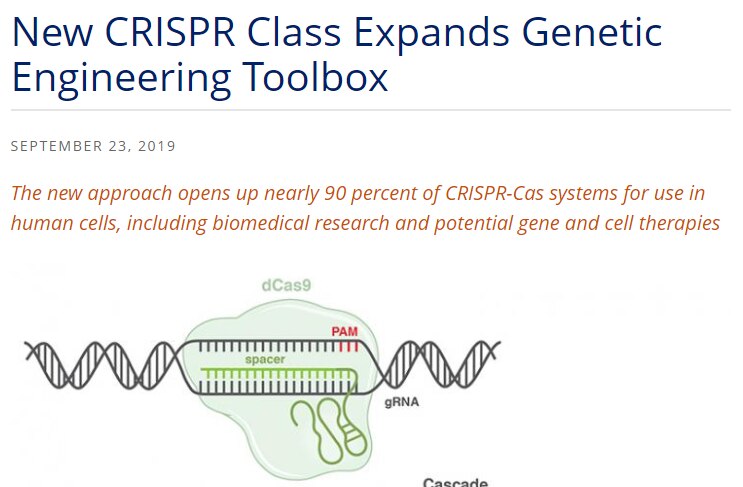 New CRISPR Class Expands Genetic Engineering Toolbox

SEPTEMBER 23, 2019

The new approach opens up nearly 90 percent of CRISPR-Cas systems for use in human cells, including biomedical research and potential gene and cell therapies

dCas9

PAM

spacer

gRNA

Cascade